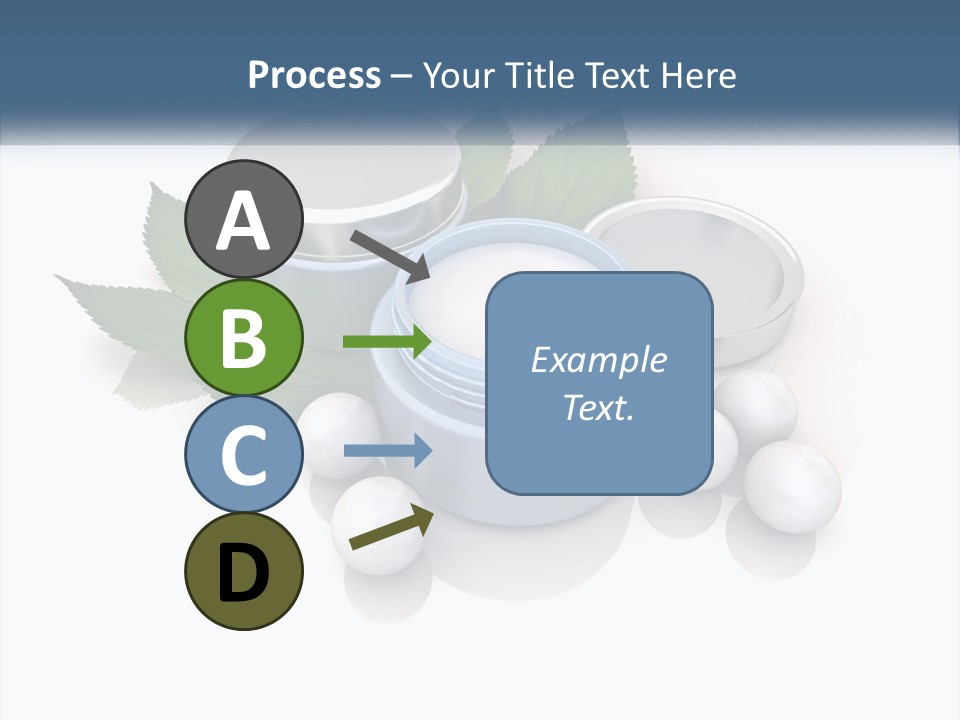 Process – Your Title Text Here

A

B

C

D

Example Text.